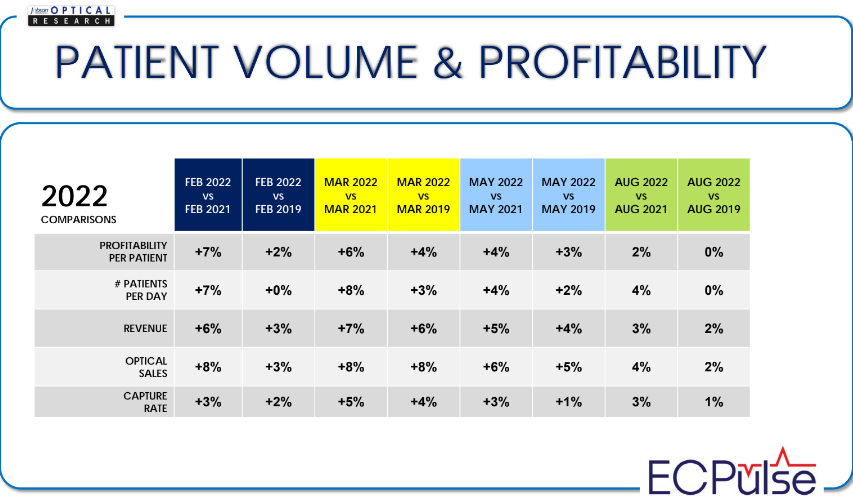 Jobson OPTICAL RESEARCH

PATIENT VOLUME & PROFITABILITY

| 2022 COMPARISONS | FEB 2022 vs FEB 2021 | FEB 2022 vs FEB 2019 | MAR 2022 vs MAR 2021 | MAR 2022 vs MAR 2019 | MAY 2022 vs MAY 2021 | MAY 2022 vs MAY 2019 | AUG 2022 vs AUG 2021 | AUG 2022 vs AUG 2019 |
|---|---|---|---|---|---|---|---|---|
| PROFITABILITY PER PATIENT | +7% | +2% | +6% | +4% | +4% | +3% | 2% | 0% |
| # PATIENTS PER DAY | +7% | +0% | +8% | +3% | +4% | +2% | 4% | 0% |
| REVENUE | +6% | +3% | +7% | +6% | +5% | +4% | 3% | 2% |
| OPTICAL SALES | +8% | +3% | +8% | +8% | +6% | +5% | 4% | 2% |
| CAPTURE RATE | +3% | +2% | +5% | +4% | +3% | +1% | 3% | 1% |

ECPulse